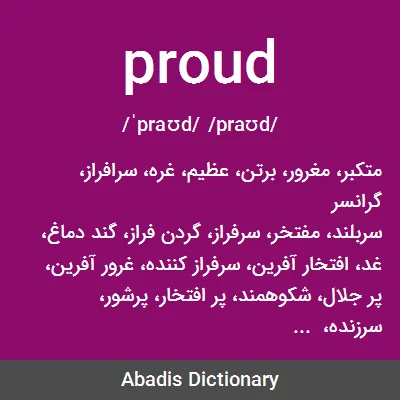 proud

/ˈpraʊd/ /praʊd/

متکبر، مغرور، برتن، عظیم، غره، سرافراز، گرانسر
سربلند، مفتخر، سرفراز، گردن فراز، گند دماغ، غد، افتخار آفرین، سرفراز کننده، غرور آفرین، پر جلال، شکوهمند، پر افتخار، پرشور، سرزنده، ...

Abadis Dictionary